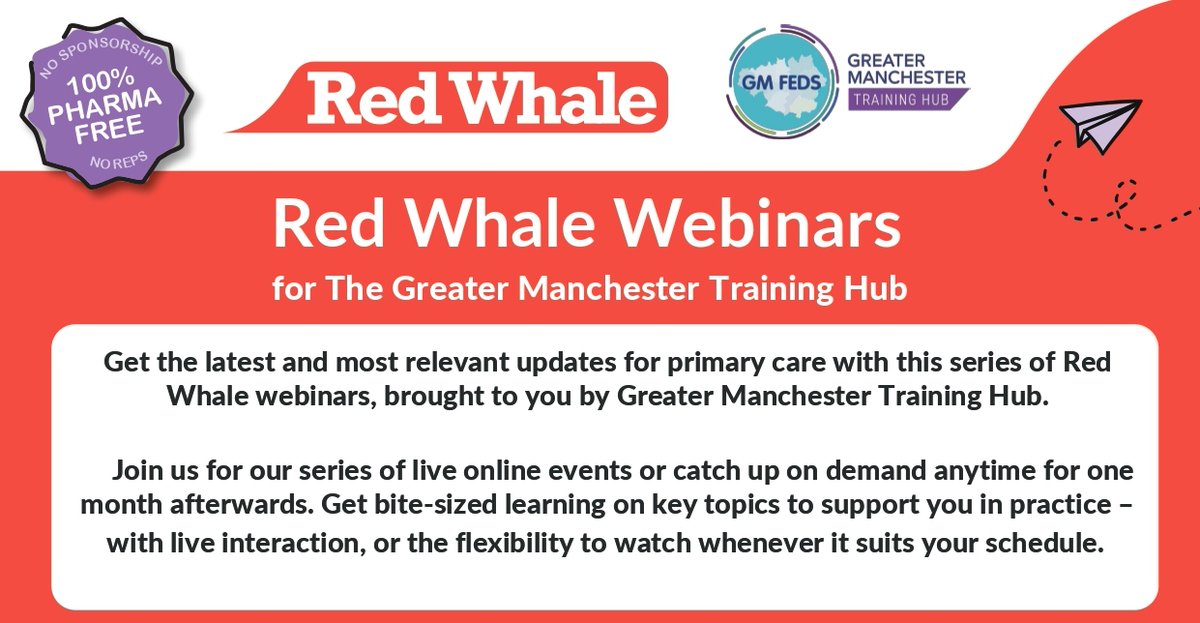 NO SPONSORSHIP
100% PHARMA FREE
NO REPS

Red Whale

GM FEDS
GREATER MANCHESTER
TRAINING HUB

Red Whale Webinars
for The Greater Manchester Training Hub

Get the latest and most relevant updates for primary care with this series of Red Whale webinars, brought to you by Greater Manchester Training Hub.

Join us for our series of live online events or catch up on demand anytime for one month afterwards. Get bite-sized learning on key topics to support you in practice – with live interaction, or the flexibility to watch whenever it suits your schedule.